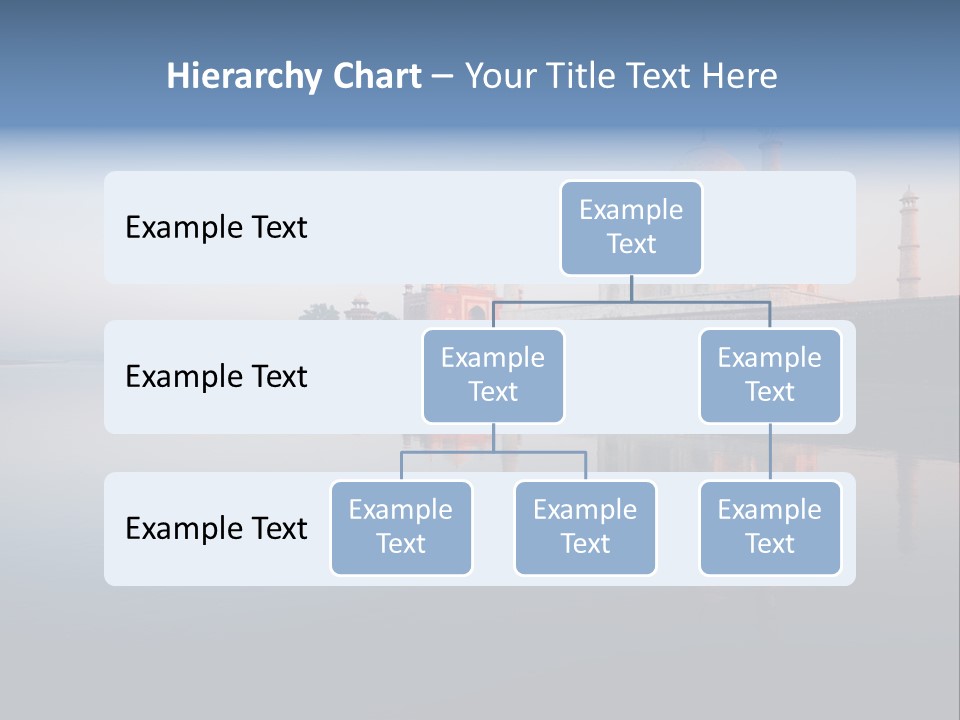 Hierarchy Chart – Your Title Text Here

Example Text

Example Text

Example Text

Example Text

Example Text

Example Text

Example Text

Example Text

Example Text